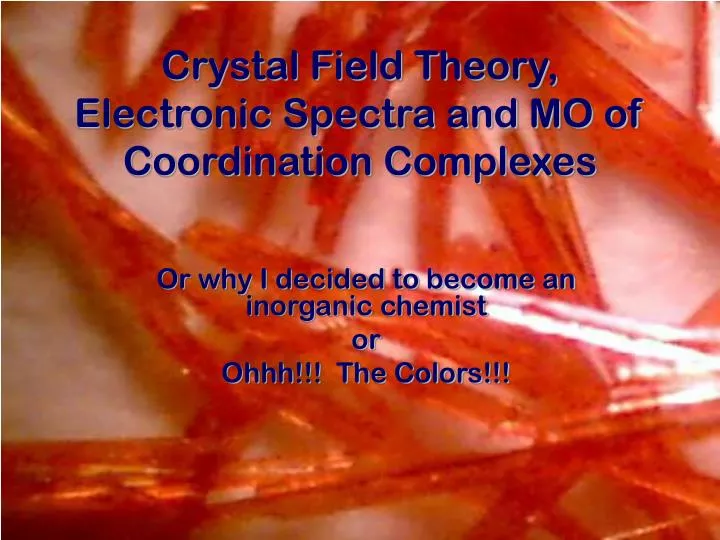 Crystal Field Theory, Electronic Spectra and MO of Coordination Complexes

Or why I decided to become an inorganic chemist
or
Ohhh!!! The Colors!!!